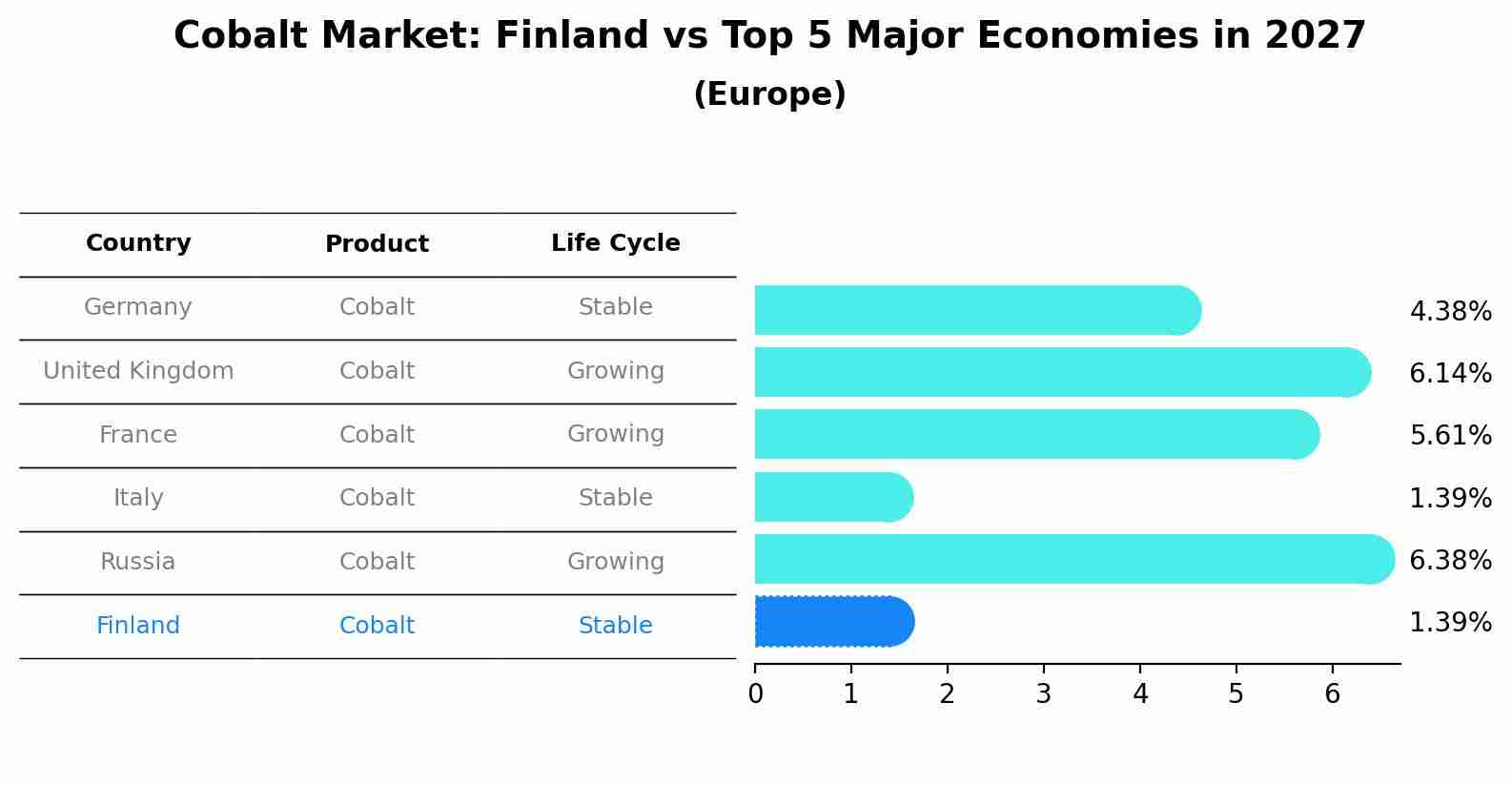 Cobalt Market: Finland vs Top 5 Major Economies in 2027
(Europe)

| Country | Product | Life Cycle |
|---|---|---|
| Germany | Cobalt | Stable |
| United Kingdom | Cobalt | Growing |
| France | Cobalt | Growing |
| Italy | Cobalt | Stable |
| Russia | Cobalt | Growing |
| Finland | Cobalt | Stable |

4.38%
6.14%
5.61%
1.39%
6.38%
1.39%

0 1 2 3 4 5 6